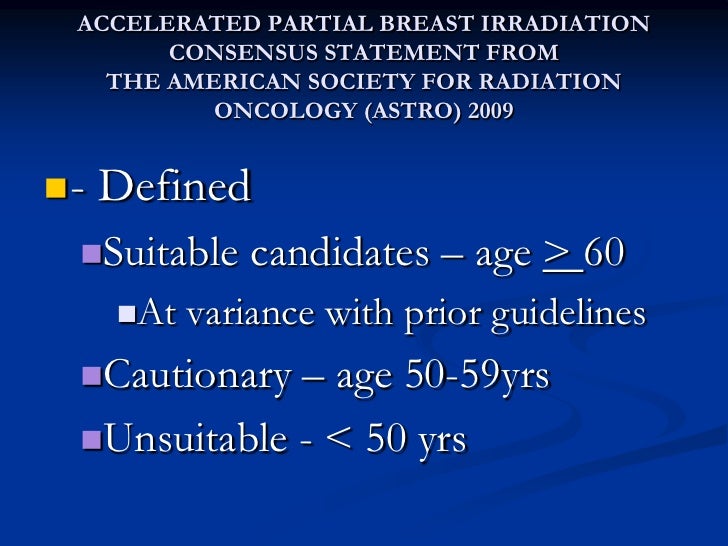 ACCELERATED PARTIAL BREAST IRRADIATION CONSENSUS STATEMENT FROM THE AMERICAN SOCIETY FOR RADIATION ONCOLOGY (ASTRO) 2009

- Defined

Suitable candidates – age $\geq$ 60

At variance with prior guidelines

Cautionary – age 50-59yrs

Unsuitable - < 50 yrs